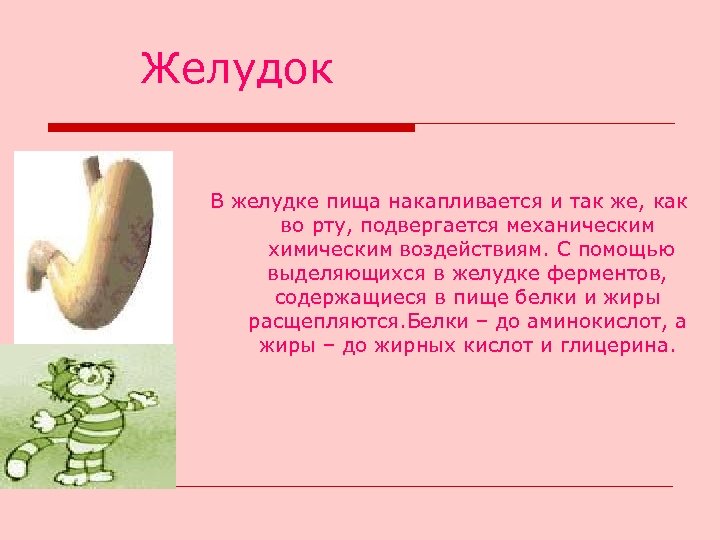 Желудок

В желудке пища накапливается и так же, как во рту, подвергается механическим химическим воздействиям. С помощью выделяющихся в желудке ферментов, содержащиеся в пище белки и жиры расщепляются.Белки – до аминокислот, а жиры – до жирных кислот и глицерина.